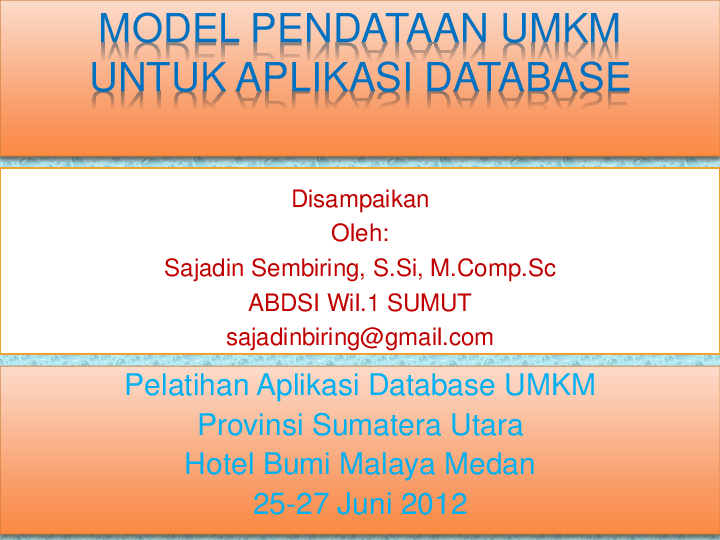 MODEL PENDATAAN UMKM UNTUK APLIKASI DATABASE

Disampaikan
Oleh:
Sajadin Sembiring, S.Si, M.Comp.Sc
ABDSI Wil.1 SUMUT
sajadinbiring@gmail.com

Pelatihan Aplikasi Database UMKM
Provinsi Sumatera Utara
Hotel Bumi Malaya Medan
25-27 Juni 2012